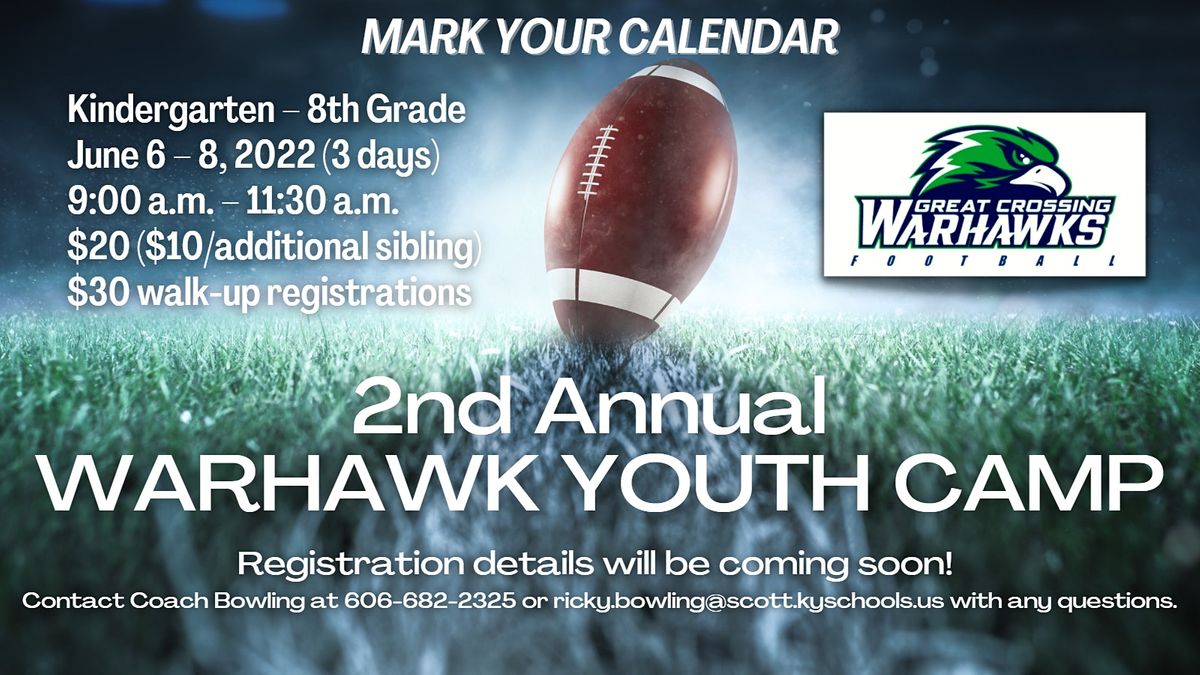 MARK YOUR CALENDAR

Kindergarten – 8th Grade
June 6 – 8, 2022 (3 days)
9:00 a.m. – 11:30 a.m.
$20 ($10/additional sibling)
$30 walk-up registrations

GREAT CROSSING
WARHAWKS
FOOTBALL

2nd Annual
WARHAWK YOUTH CAMP

Registration details will be coming soon!
Contact Coach Bowling at 606-682-2325 or ricky.bowling@scott.kyschools.us with any questions.